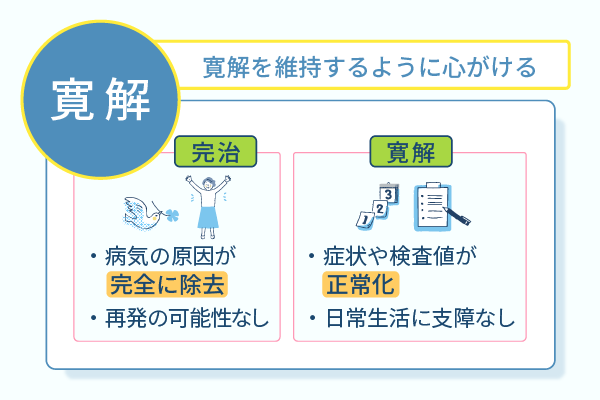 寛解

寛解を維持するように心がける

完治

・病気の原因が完全に除去
・再発の可能性なし

寛解

3
2
1

・症状や検査値が正常化
・日常生活に支障なし